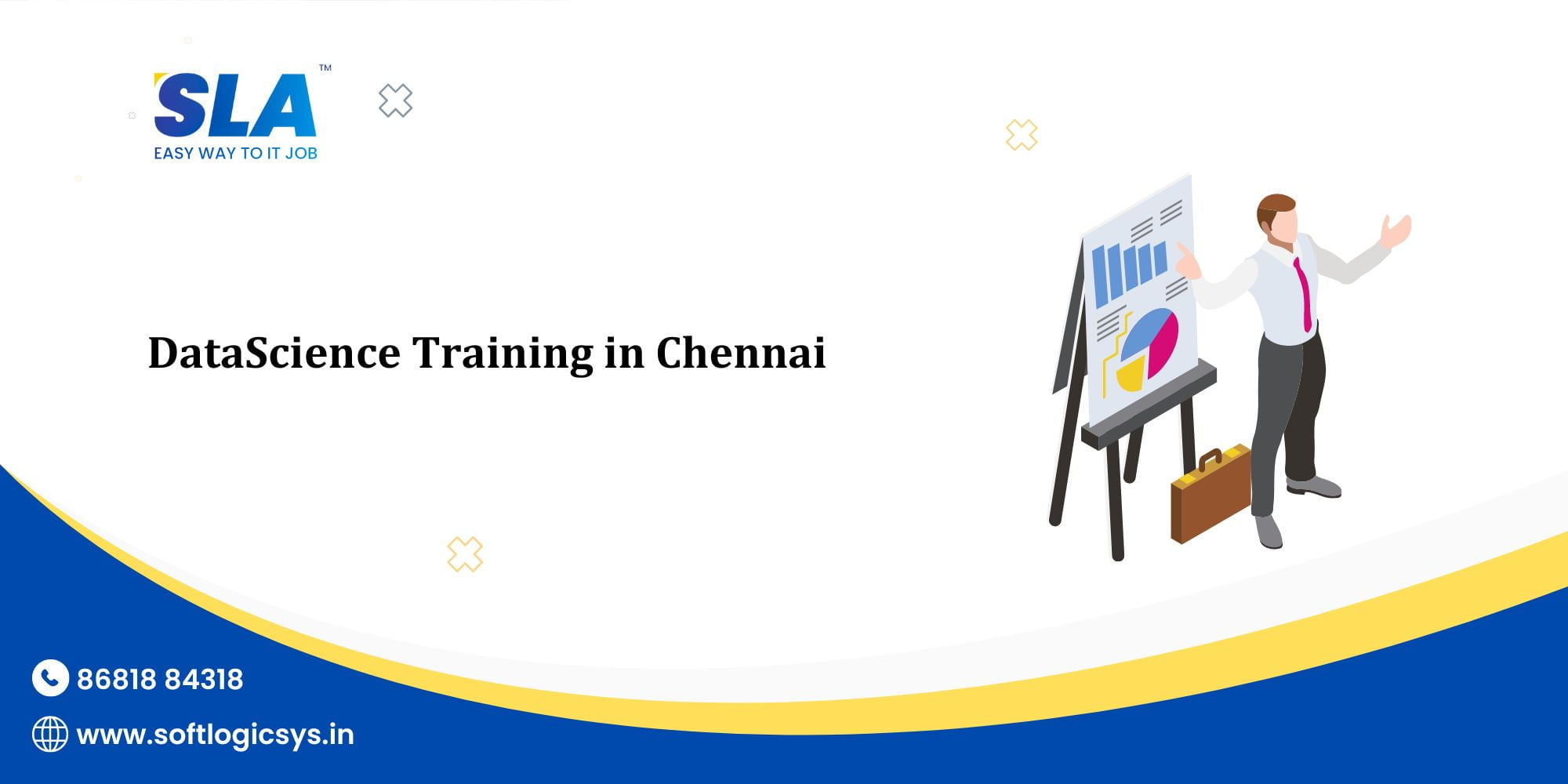 SLA™
EASY WAY TO IT JOB

DataScience Training in Chennai

86818 84318

www.softlogicsys.in